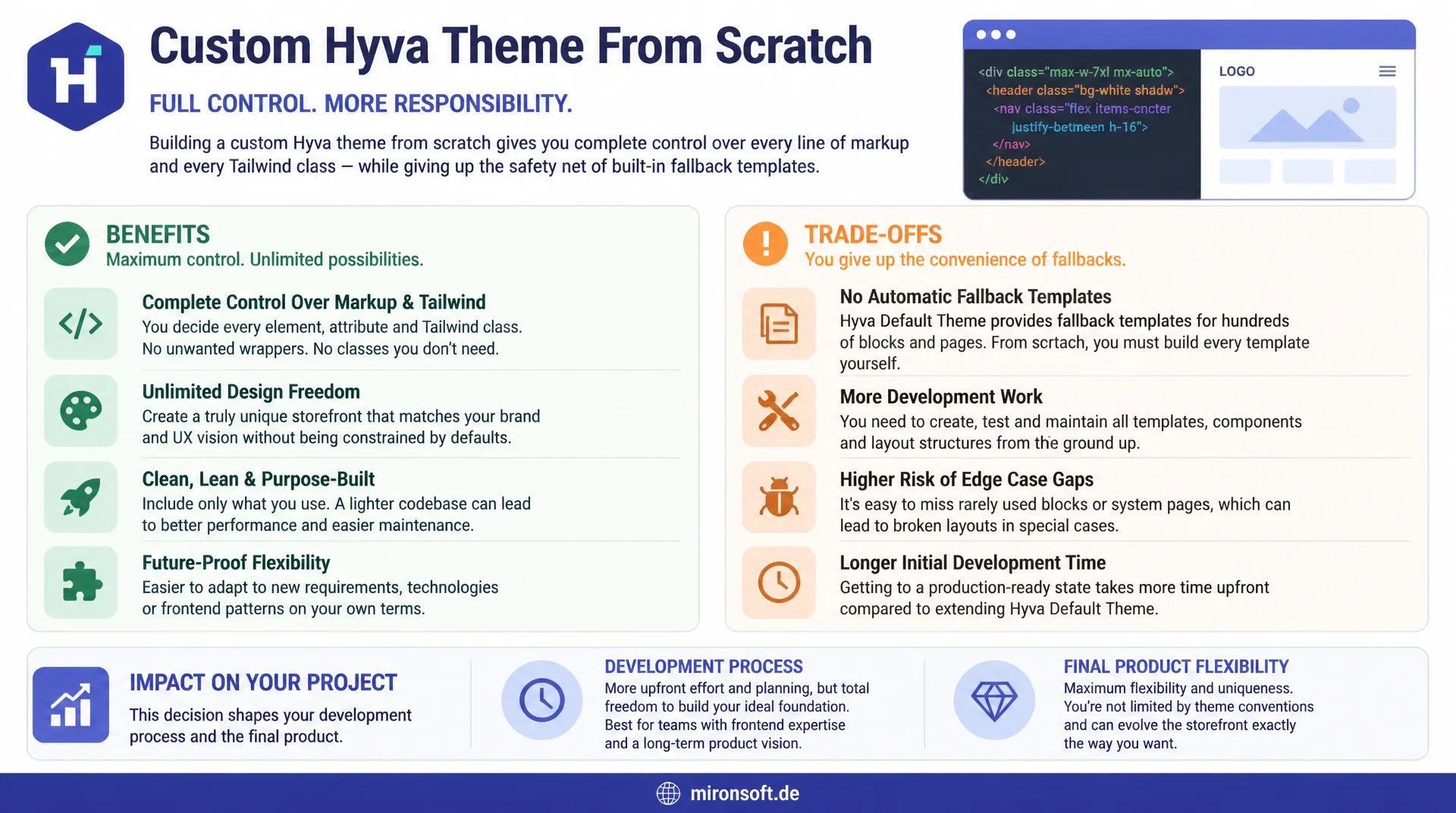 H

Custom Hyva Theme From Scratch

FULL CONTROL. MORE RESPONSIBILITY.

Building a custom Hyva theme from scratch gives you complete control over every line of markup and every Tailwind class — while giving up the safety net of built-in fallback templates.

<div class="max-w-7xl mx-auto">
<header class="bg-white shadw">
<nav class="flex items-cncter justify-betmeen h-16">
</nav>
</header>
</div>

LOGO

BENEFITS
Maximum control. Unlimited possibilities.

Complete Control Over Markup & Tailwind
You decide every element, attribute and Tailwind class. No unwanted wrappers. No classes you don't need.

Unlimited Design Freedom
Create a truly unique storefront that matches your brand and UX vision without being constrained by defaults.

Clean, Lean & Purpose-Built
Include only what you use. A lighter codebase can lead to better performance and easier maintenance.

Future-Proof Flexibility
Easier to adapt to new requirements, technologies or frontend patterns on your own terms.

TRADE-OFFS
You give up the convenience of fallbacks.

No Automatic Fallback Templates
Hyva Default Theme provides fallback templates for hundreds of blocks and pages. From scrtach, you must build every template yourself.

More Development Work
You need to create, test and maintain all templates, components and layout structures from the ground up.

Higher Risk of Edge Case Gaps
It's easy to miss rarely used blocks or system pages, which can lead to broken layouts in special cases.

Longer Initial Development Time
Getting to a production-ready state takes more time upfront compared to extending Hyva Default Theme.

IMPACT ON YOUR PROJECT
This decision shapes your development process and the final product.

DEVELOPMENT PROCESS
More upfront effort and planning, but total freedom to build your ideal foundation. Best for teams with frontend expertise and a long-term product vision.

FINAL PRODUCT FLEXIBILITY
Maximum flexibility and uniqueness. You're not limited by theme conventions and can evolve the storefront exactly the way you want.

mironsoft.de